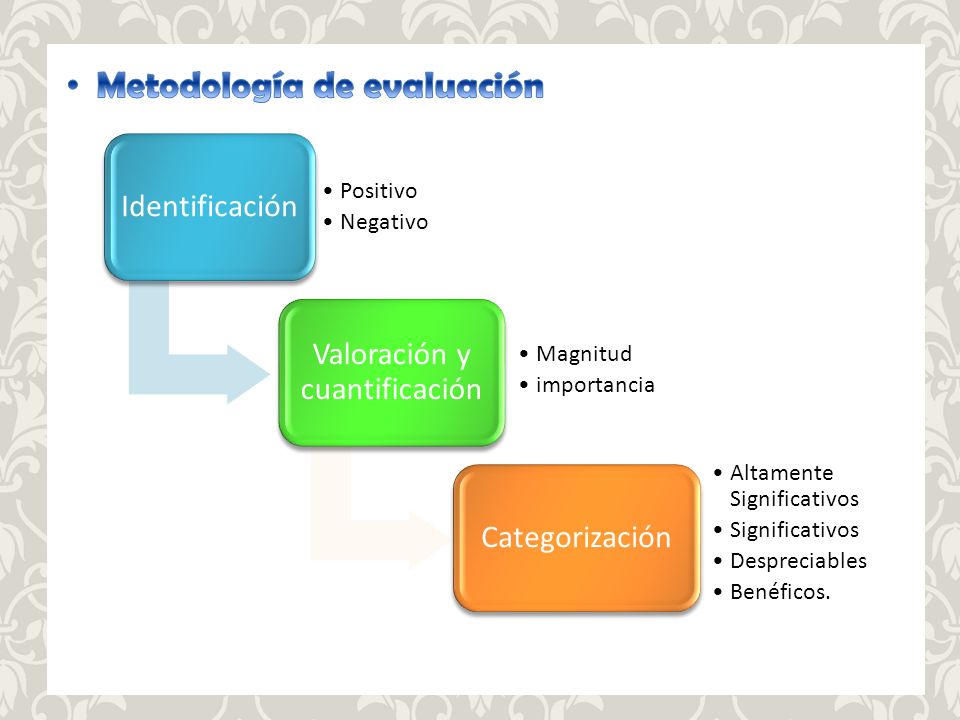 • Metodología de evaluación

Identificación

• Positivo
• Negativo

Valoración y cuantificación

• Magnitud
• importancia

Categorización

• Altamente Significativos
• Significativos
• Despreciables
• Benéficos.